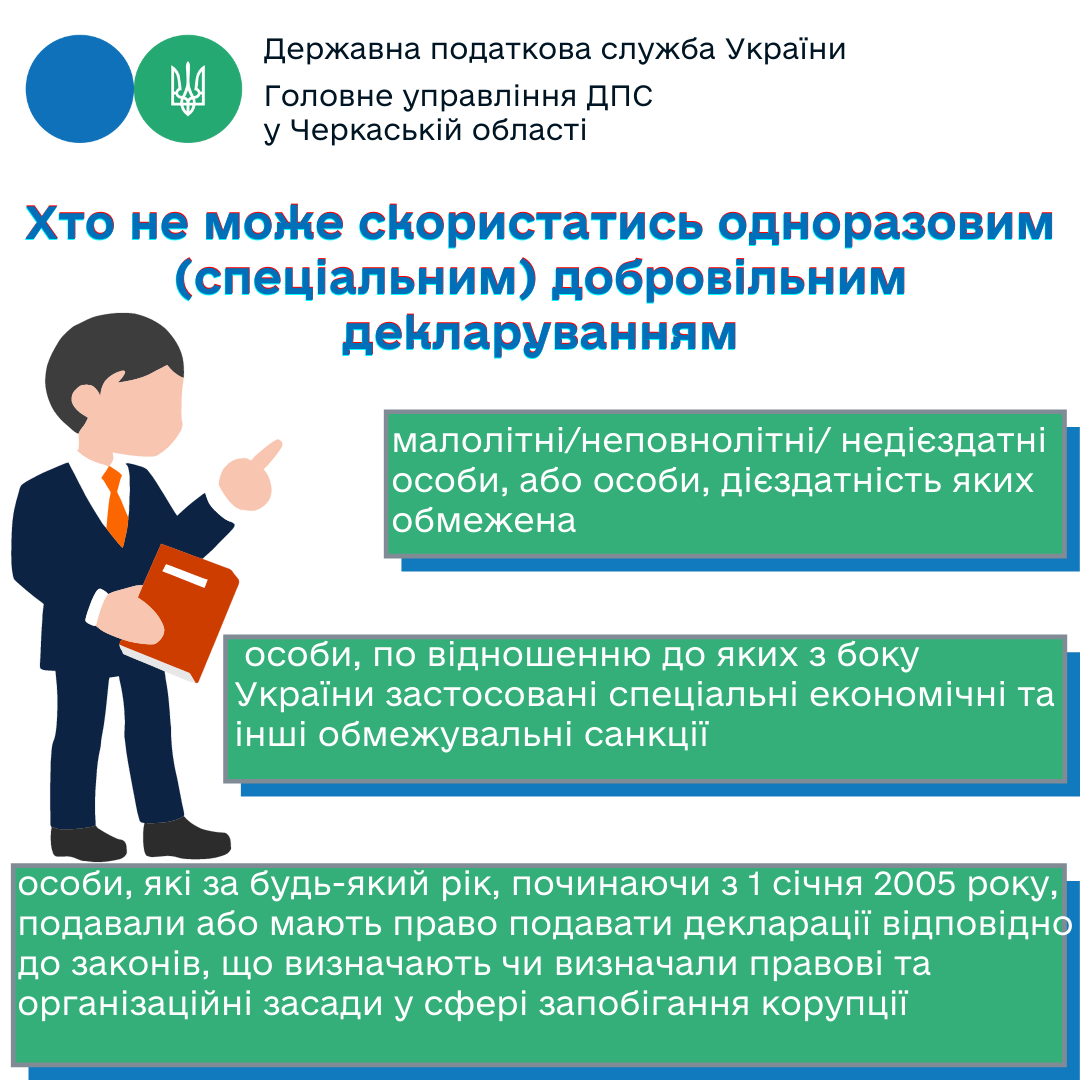 Державна податкова служба України
Головне управління ДПС у Черкаській області

Хто не може скористатись одноразовим (спеціальним) добровільним декларуванням

малолітні/неповнолітні/ недієздатні особи, або особи, дієздатність яких обмежена

особи, по відношенню до яких з боку України застосовані спеціальні економічні та інші обмежувальні санкції

особи, які за будь-який рік, починаючи з 1 січня 2005 року, подавали або мають право подавати декларації відповідно до законів, що визначають чи визначали правові та організаційні засади у сфері запобігання корупції